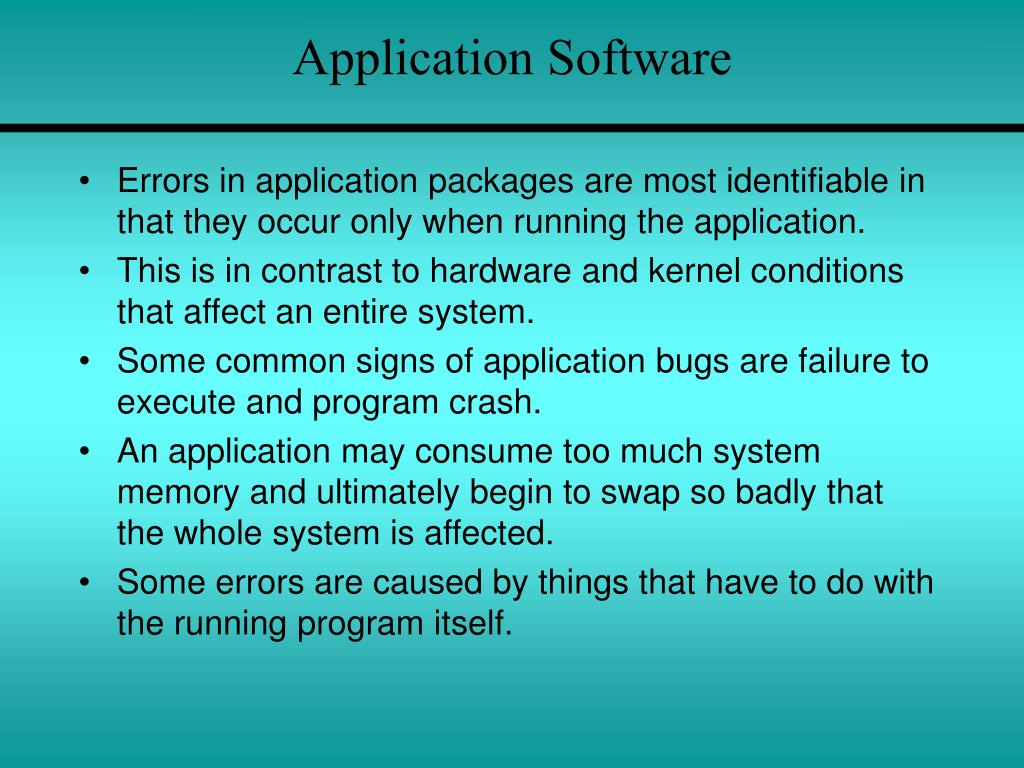 Application Software

• Errors in application packages are most identifiable in that they occur only when running the application.
• This is in contrast to hardware and kernel conditions that affect an entire system.
• Some common signs of application bugs are failure to execute and program crash.
• An application may consume too much system memory and ultimately begin to swap so badly that the whole system is affected.
• Some errors are caused by things that have to do with the running program itself.